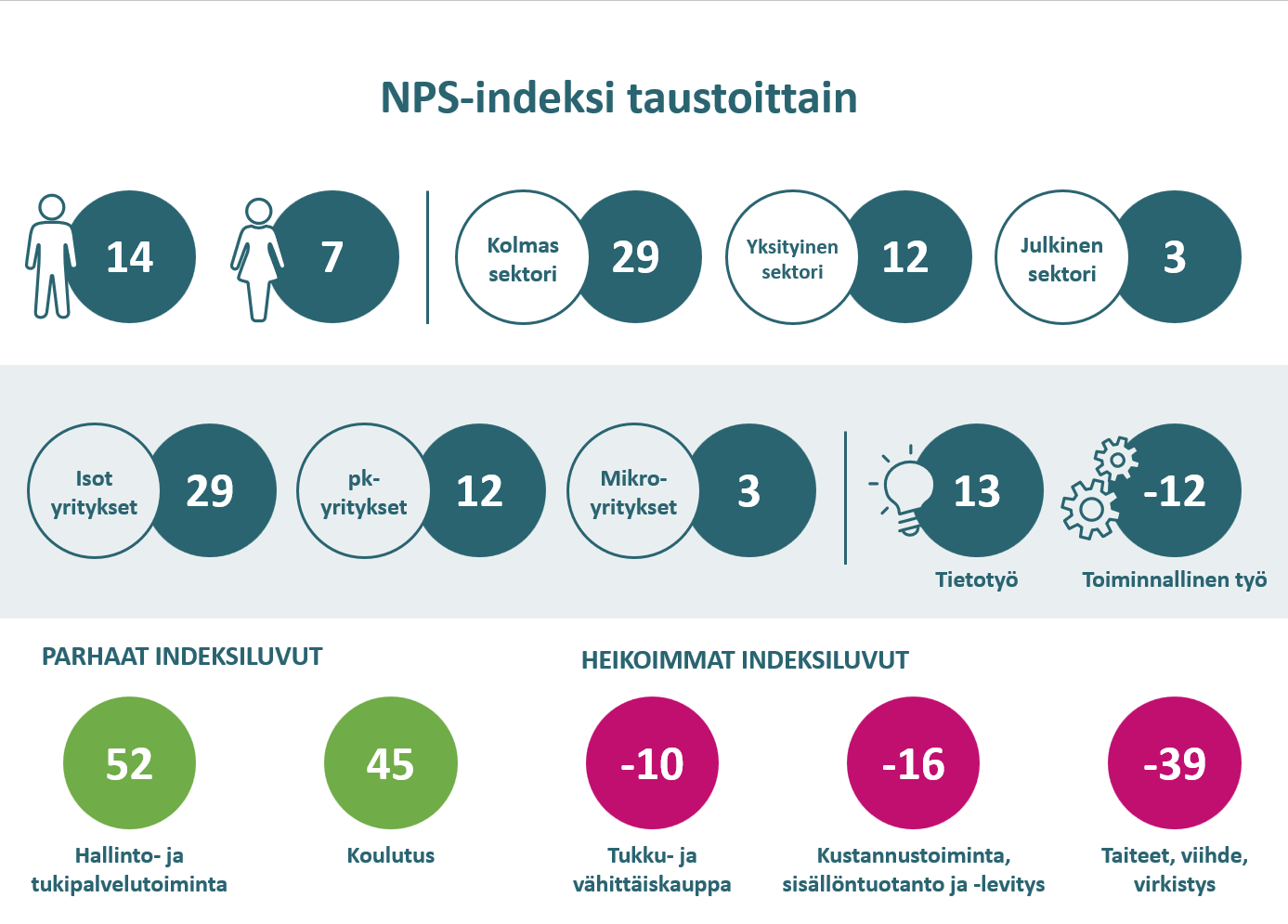 NPS-indeksi taustoittain

14

7

Kolmas sektori 29

Yksityinen sektori 12

Julkinen sektori 3

Isot yritykset 29

pk-yritykset 12

Mikro-yritykset 3

13
Tietotyö

-12
Toiminnallinen työ

PARHAAT INDEKSILUVUT

52
Hallinto- ja tukipalvelutoiminta

45
Koulutus

HEIKOIMMAT INDEKSILUVUT

-10
Tukku- ja vähittäiskauppa

-16
Kustannustoiminta, sisällöntuotanto ja -levitys

-39
Taiteet, viihde, virkistys